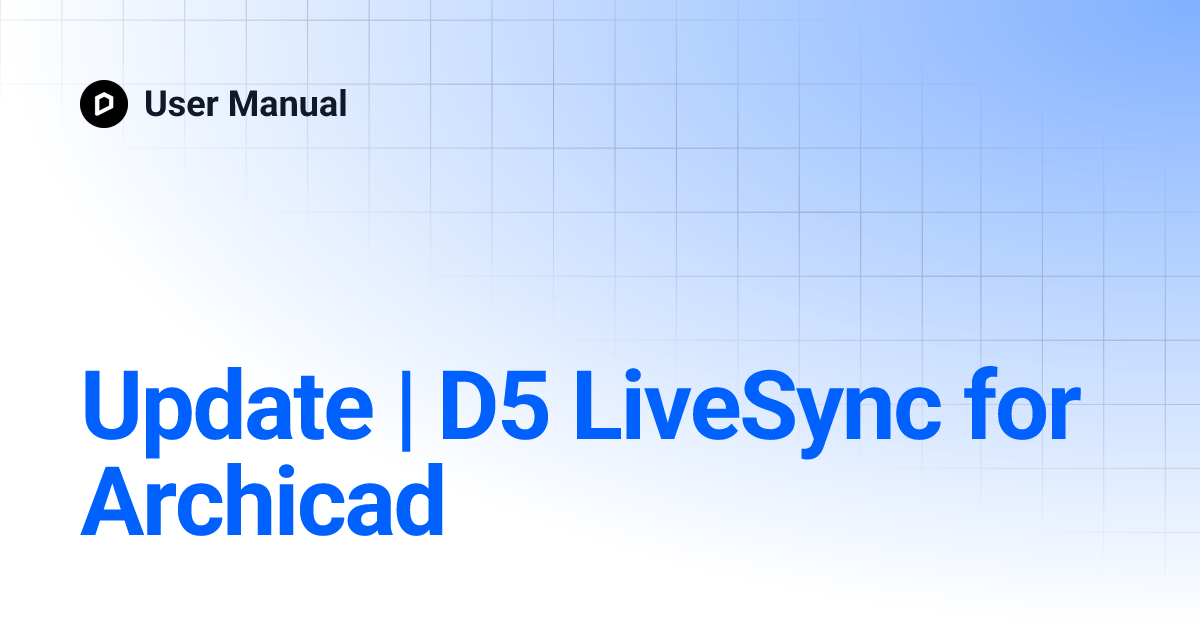 User Manual

Update | D5 LiveSync for Archicad